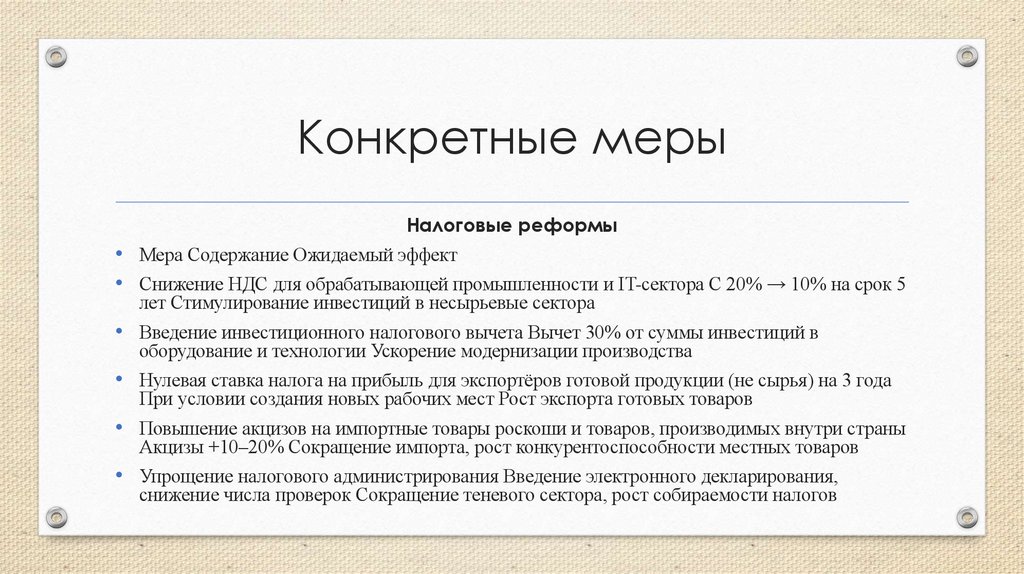 Конкретные меры

Налоговые реформы

• Мера Содержание Ожидаемый эффект

• Снижение НДС для обрабатывающей промышленности и IT-сектора С 20% → 10% на срок 5 лет Стимулирование инвестиций в несырьевые сектора

• Введение инвестиционного налогового вычета Вычет 30% от суммы инвестиций в оборудование и технологии Ускорение модернизации производства

• Нулевая ставка налога на прибыль для экспортёров готовой продукции (не сырья) на 3 года При условии создания новых рабочих мест Рост экспорта готовых товаров

• Повышение акцизов на импортные товары роскоши и товаров, производимых внутри страны Акцизы +10–20% Сокращение импорта, рост конкурентоспособности местных товаров

• Упрощение налогового администрирования Введение электронного декларирования, снижение числа проверок Сокращение теневого сектора, рост собираемости налогов